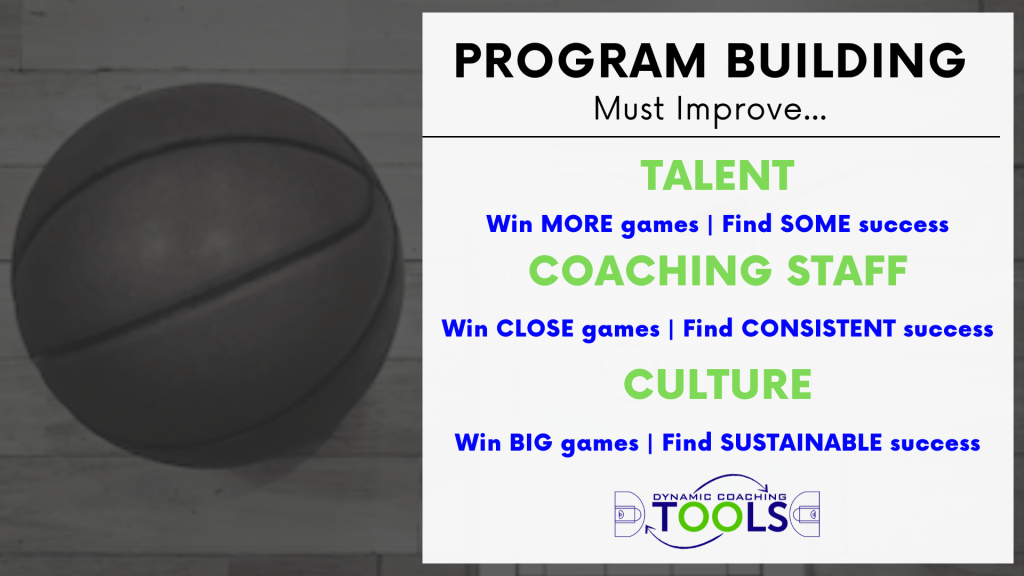 PROGRAM BUILDING
Must Improve...

TALENT
Win MORE games | Find SOME success

COACHING STAFF
Win CLOSE games | Find CONSISTENT success

CULTURE
Win BIG games | Find SUSTAINABLE success

DYNAMIC COACHING
TOOLS